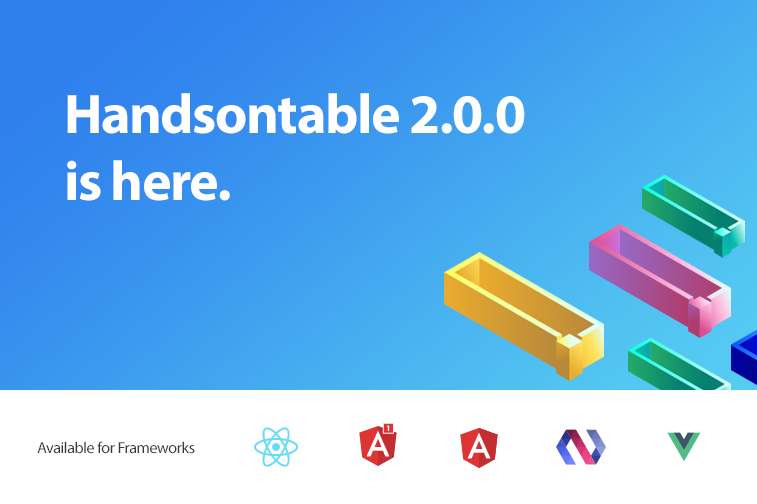 Handsontable 2.0.0 is here.

Available for Frameworks

A 1

A